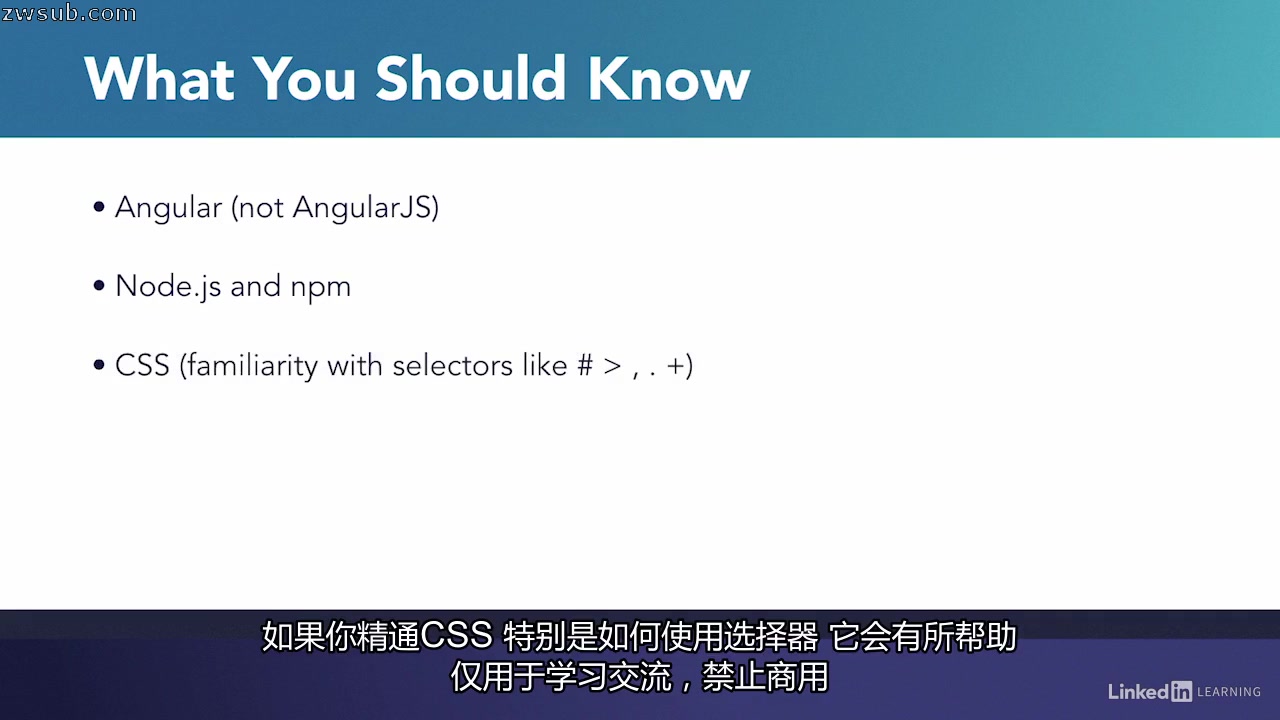 zwsub.com

What You Should Know

• Angular (not AngularJS)

• Node.js and npm

• CSS (familiarity with selectors like # > , . +)

如果你精通CSS 特别是如何使用选择器 它会有所帮助
仅用于学习交流，禁止商用

LinkedIn LEARNING